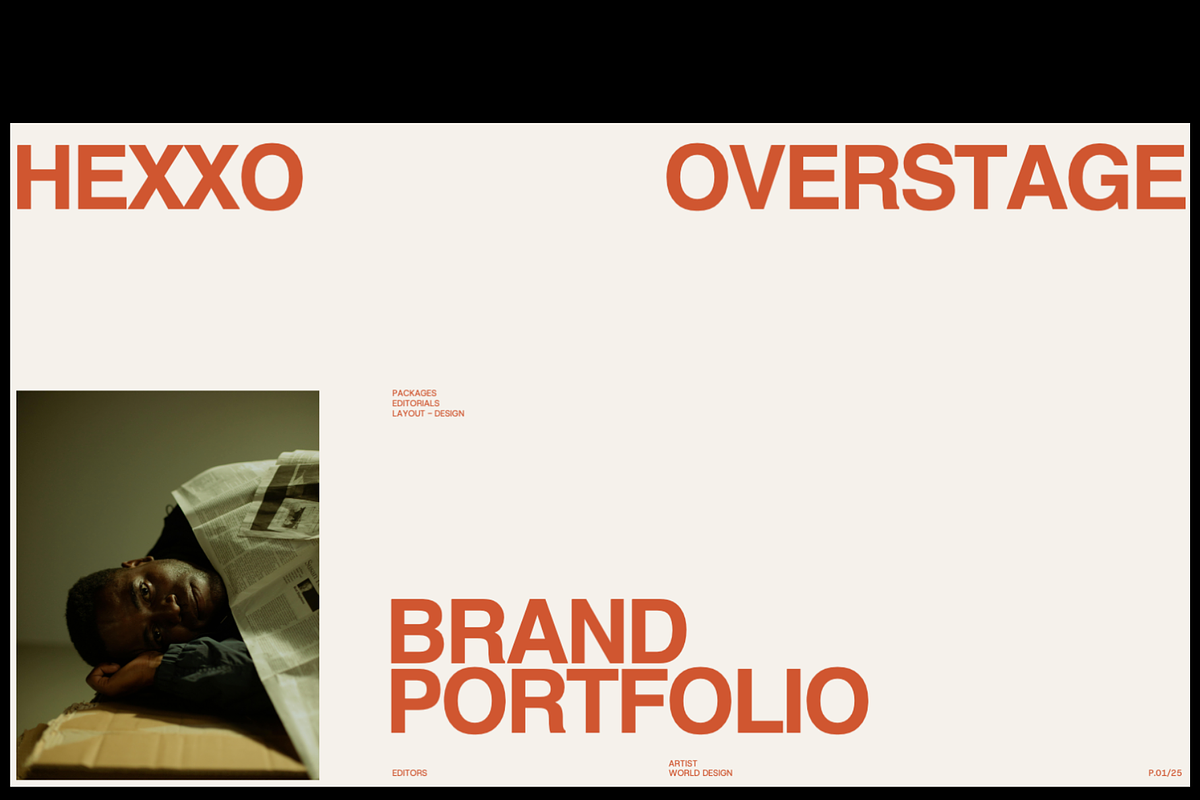 HEXXO OVERSTAGE

PACKAGES
EDITORIALS
LAYOUT – DESIGN

BRAND
PORTFOLIO

EDITORS

ARTIST
WORLD DESIGN

P.01/25